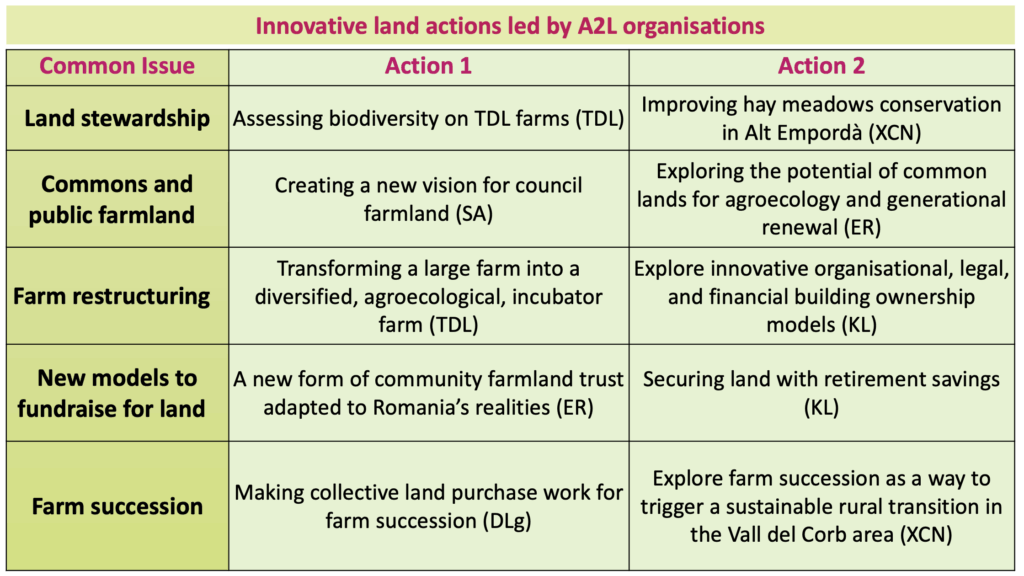 Innovative land actions led by A2L organisations

| Common Issue | Action 1 | Action 2 |
|---|---|---|
| Land stewardship | Assessing biodiversity on TDL farms (TDL) | Improving hay meadows conservation in Alt Empordà (XCN) |
| Commons and public farmland | Creating a new vision for council farmland (SA) | Exploring the potential of common lands for agroecology and generational renewal (ER) |
| Farm restructuring | Transforming a large farm into a diversified, agroecological, incubator farm (TDL) | Explore innovative organisational, legal, and financial building ownership models (KL) |
| New models to fundraise for land | A new form of community farmland trust adapted to Romania's realities (ER) | Securing land with retirement savings (KL) |
| Farm succession | Making collective land purchase work for farm succession (DLg) | Explore farm succession as a way to trigger a sustainable rural transition in the Vall del Corb area (XCN) |